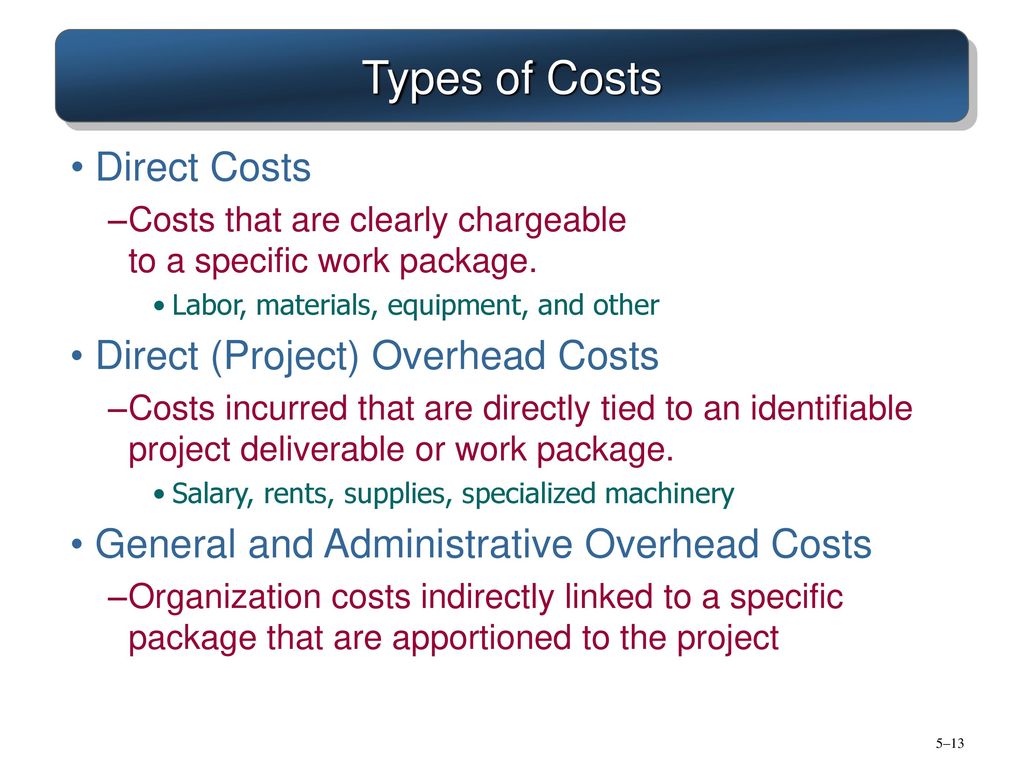 Types of Costs

• Direct Costs
–Costs that are clearly chargeable to a specific work package.
• Labor, materials, equipment, and other

• Direct (Project) Overhead Costs
–Costs incurred that are directly tied to an identifiable project deliverable or work package.
• Salary, rents, supplies, specialized machinery

• General and Administrative Overhead Costs
–Organization costs indirectly linked to a specific package that are apportioned to the project

5–13